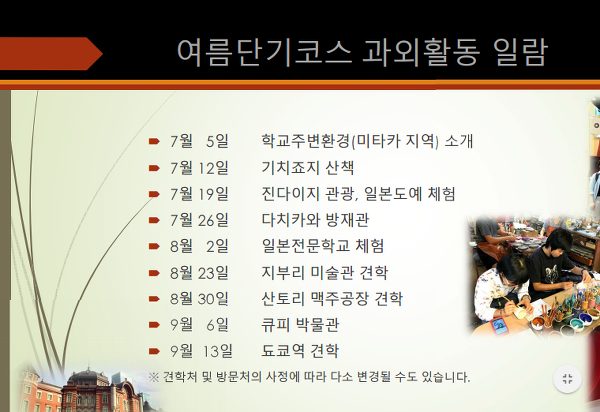 여름단기코스 과외활동 일람

7월 5일 학교주변환경(미타카 지역) 소개
7월 12일 기치죠지 산책
7월 19일 진다이지 관광, 일본도예 체험
7월 26일 다치카와 방재관
8월 2일 일본전문학교 체험
8월 23일 지부리 미술관 견학
8월 30일 산토리 맥주공장 견학
9월 6일 큐피 박물관
9월 13일 도쿄역 견학

※ 견학처 및 방문처의 사정에 따라 다소 변경될 수도 있습니다.